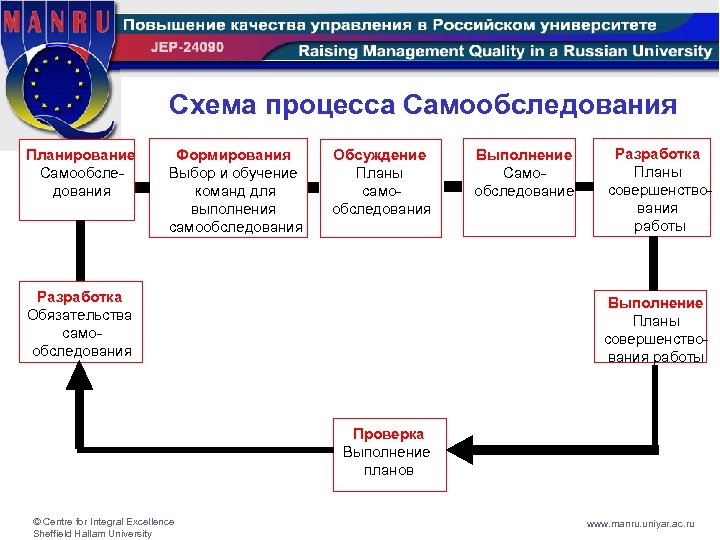 MANRU

Повышение качества управления в Российском университете

JEP-24090

Raising Management Quality in a Russian University

Схема процесса Самообследования

Планирование
Самообследования

Формирования
Выбор и обучение команд для выполнения самообследования

Обсуждение
Планы самообследования

Выполнение
Самообследование

Разработка
Планы совершенствования работы

Разработка
Обязательства самообследования

Выполнение
Планы совершенствования работы

Проверка
Выполнение планов

© Centre for Integral Excellence
Sheffield Hallam University

www.manru.uniyar.ac.ru